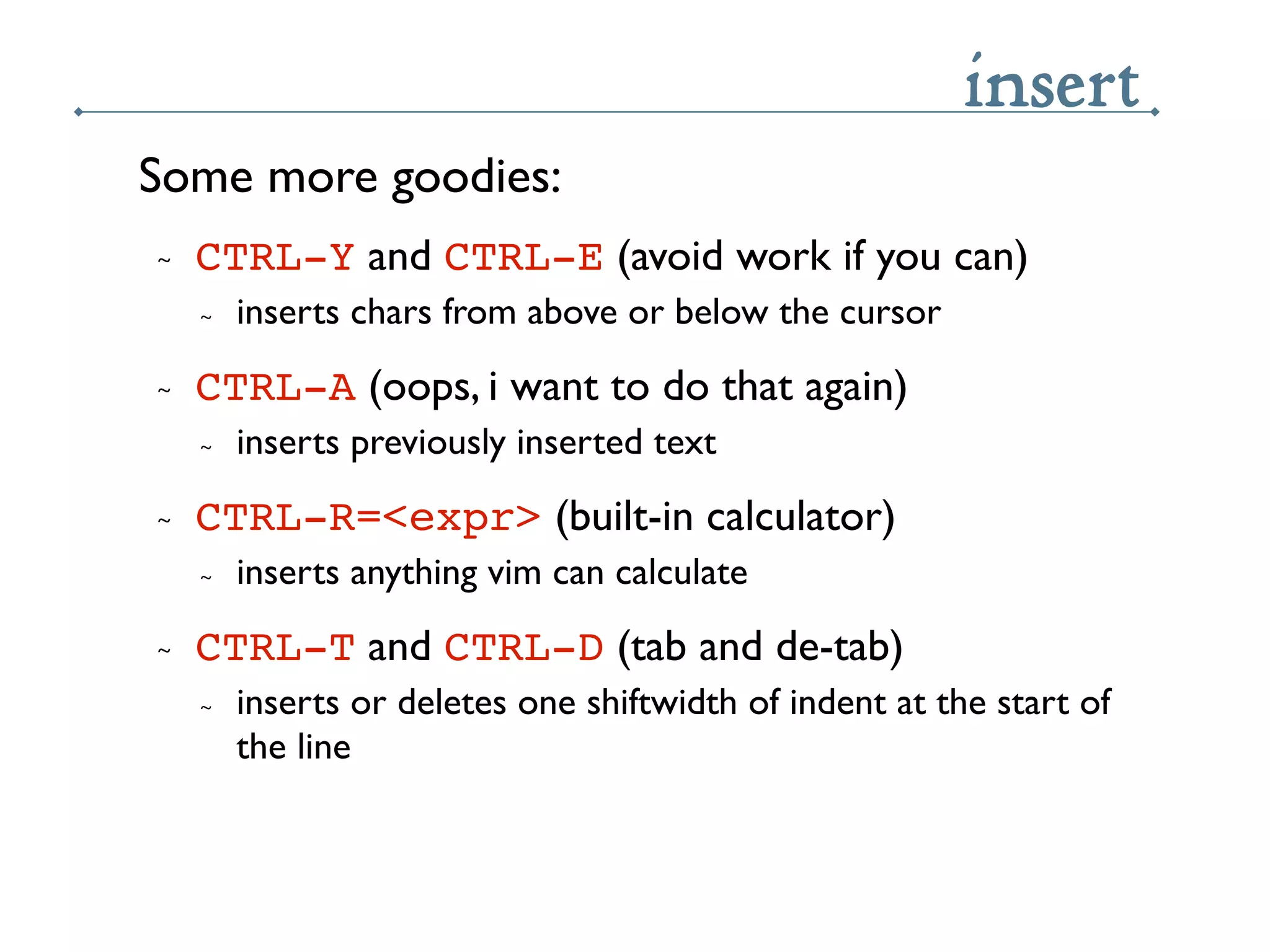 insert

Some more goodies:

~ CTRL-Y and CTRL-E (avoid work if you can)

~ inserts chars from above or below the cursor

~ CTRL-A (oops, i want to do that again)

~ inserts previously inserted text

~ CTRL-R=<expr> (built-in calculator)

~ inserts anything vim can calculate

~ CTRL-T and CTRL-D (tab and de-tab)

~ inserts or deletes one shiftwidth of indent at the start of the line